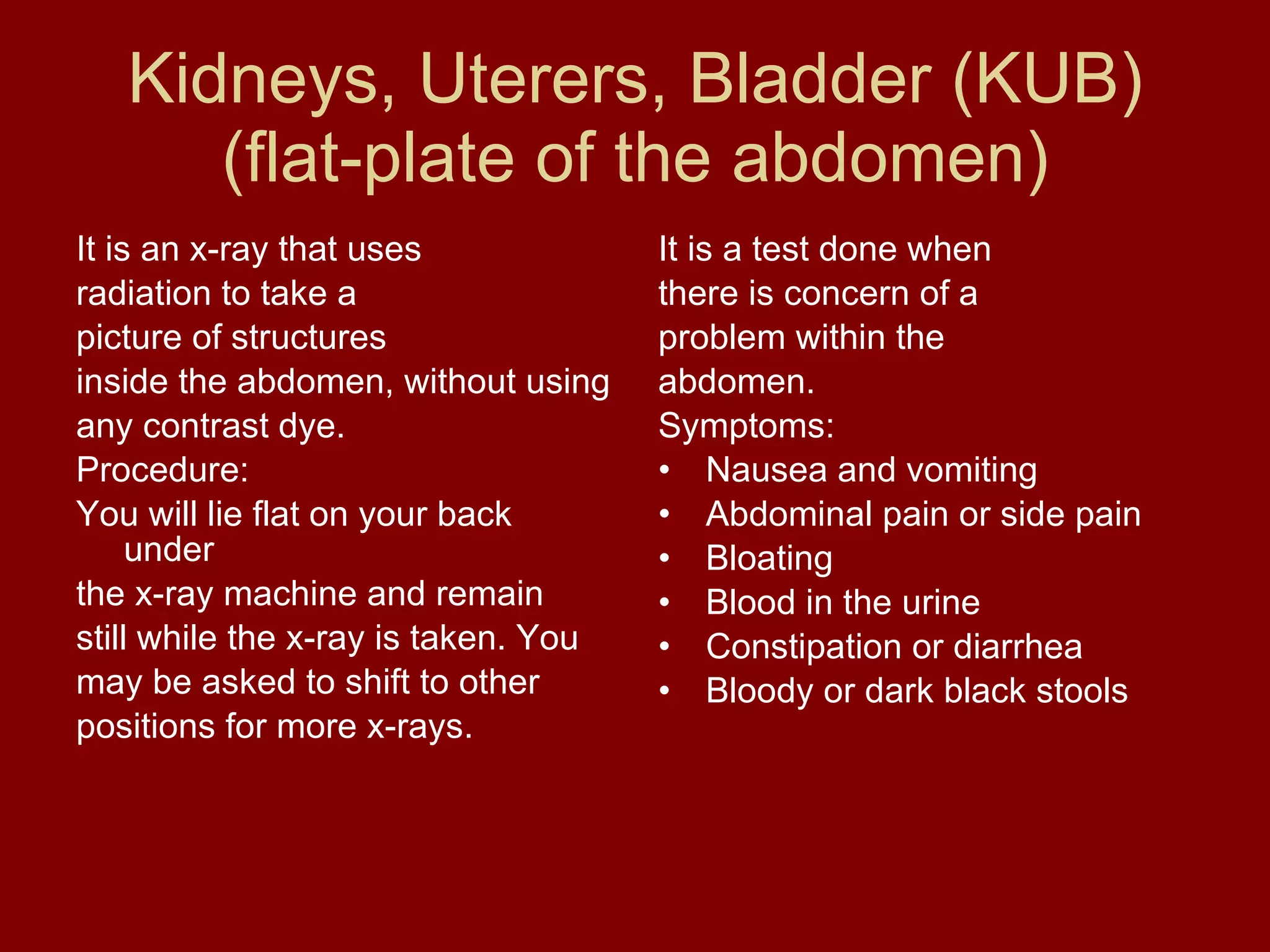 Kidneys, Uterers, Bladder (KUB) (flat-plate of the abdomen)

It is an x-ray that uses radiation to take a picture of structures inside the abdomen, without using any contrast dye.
Procedure:
You will lie flat on your back under the x-ray machine and remain still while the x-ray is taken. You may be asked to shift to other positions for more x-rays.

It is a test done when there is concern of a problem within the abdomen.
Symptoms:
• Nausea and vomiting
• Abdominal pain or side pain
• Bloating
• Blood in the urine
• Constipation or diarrhea
• Bloody or dark black stools